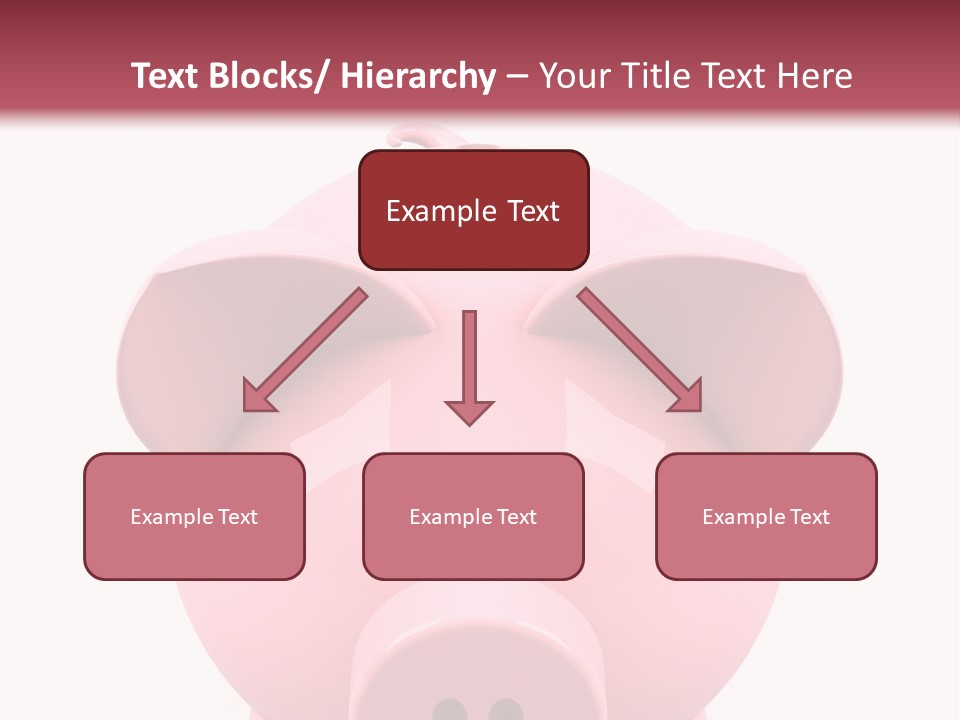 Text Blocks/ Hierarchy – Your Title Text Here

Example Text

Example Text

Example Text

Example Text